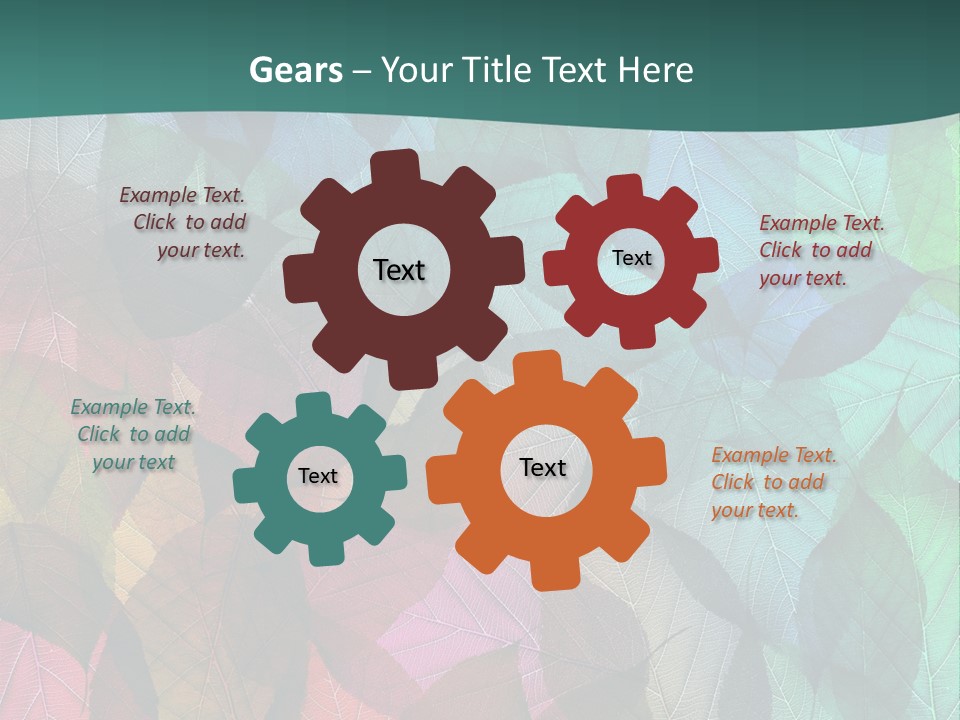 Gears – Your Title Text Here

Example Text. Click to add your text.

Text

Text

Example Text. Click to add your text.

Example Text. Click to add your text

Text

Text

Example Text. Click to add your text.